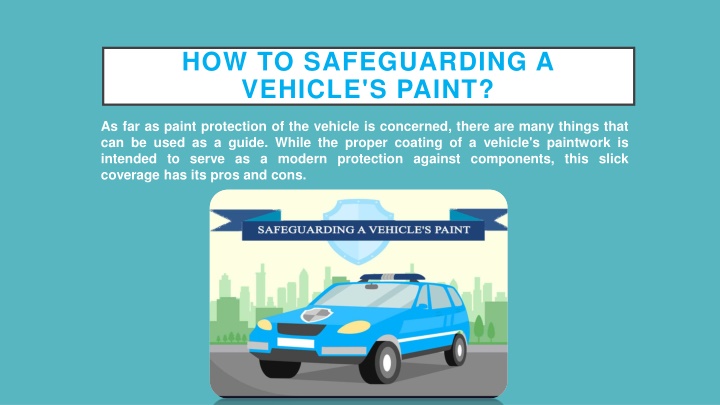 HOW TO SAFEGUARDING A VEHICLE'S PAINT?

As far as paint protection of the vehicle is concerned, there are many things that can be used as a guide. While the proper coating of a vehicle's paintwork is intended to serve as a modern protection against components, this slick coverage has its pros and cons.

SAFEGUARDING A VEHICLE'S PAINT